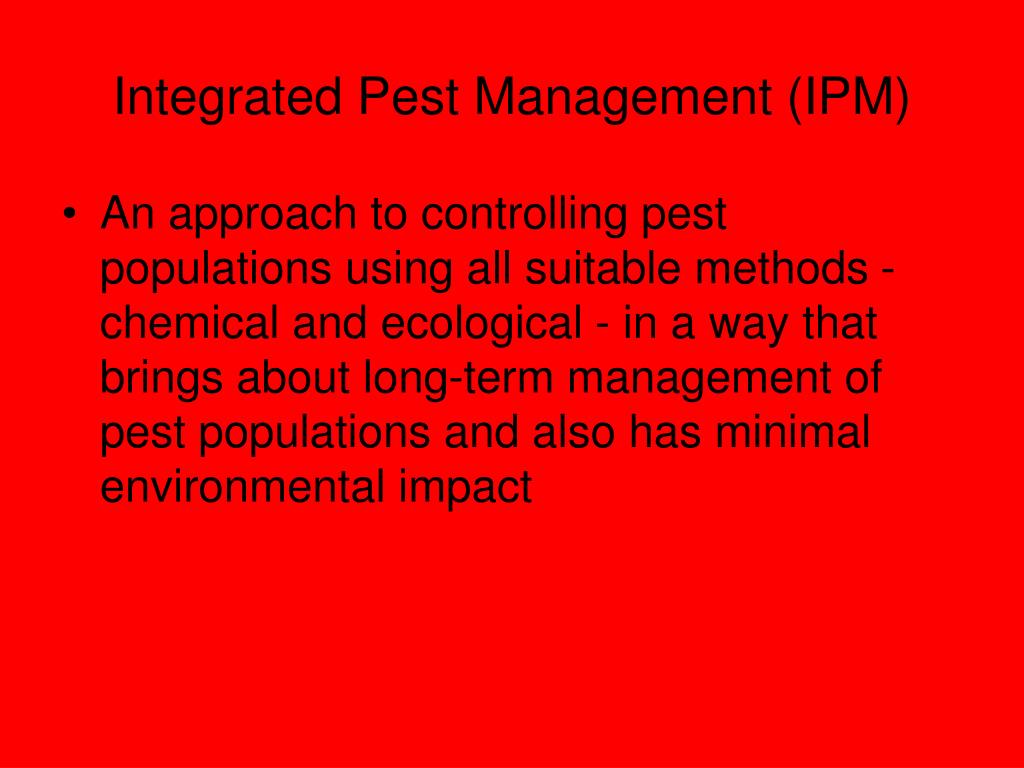 Integrated Pest Management (IPM)

• An approach to controlling pest populations using all suitable methods - chemical and ecological - in a way that brings about long-term management of pest populations and also has minimal environmental impact